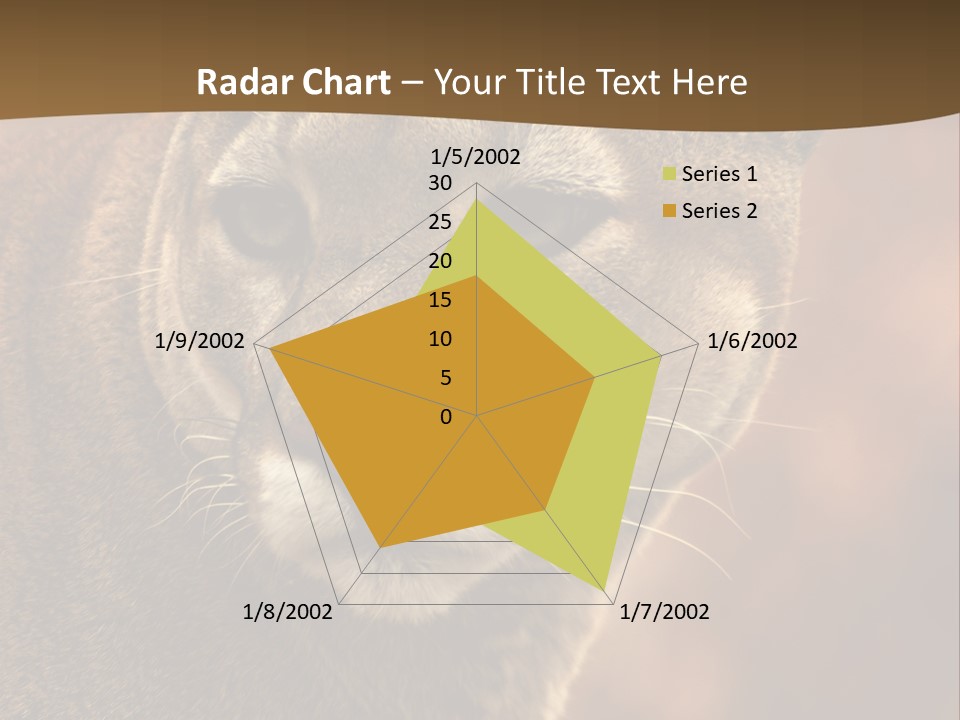 Radar Chart – Your Title Text Here

1/5/2002
30
25
20
15
10
5
0
1/6/2002
1/7/2002
1/8/2002
1/9/2002

Series 1
Series 2